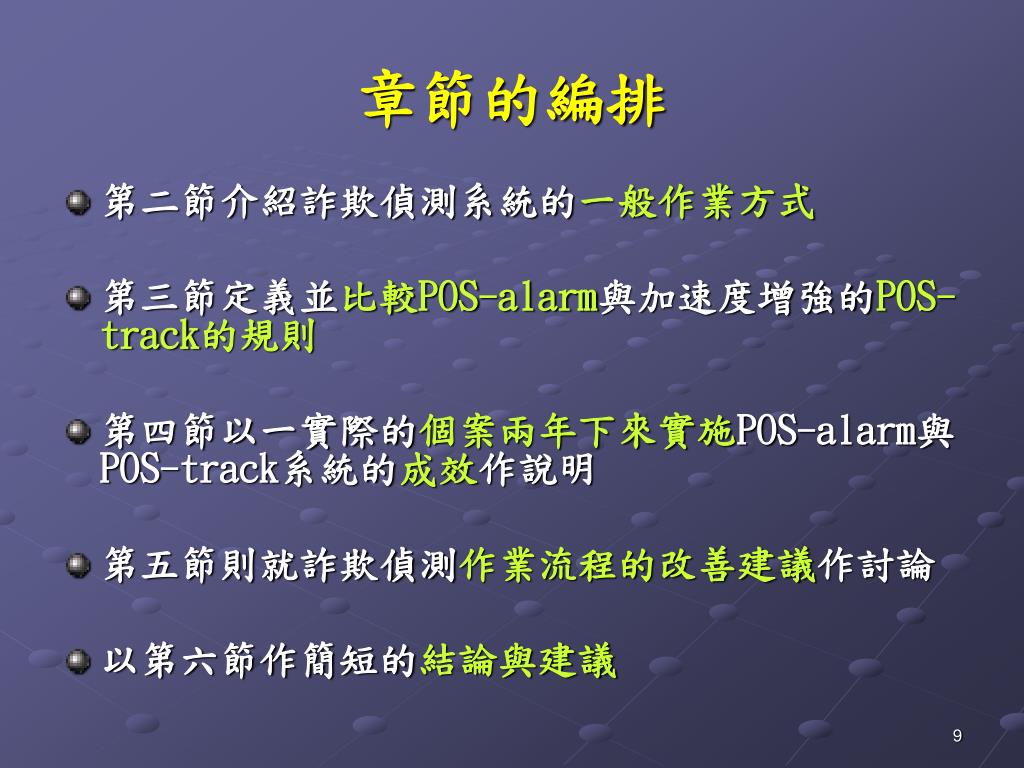 章節的編排

第二節介紹詐欺偵測系統的一般作業方式

第三節定義並比較POS-alarm與加速度增強的POS-track的規則

第四節以一實際的個案兩年下來實施POS-alarm與POS-track系統的成效作說明

第五節則就詐欺偵測作業流程的改善建議作討論

以第六節作簡短的結論與建議

9